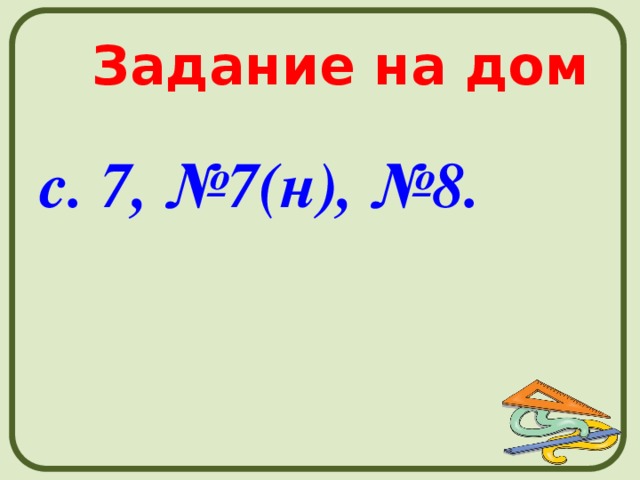 Задание на дом

с. 7, №7(н), №8.